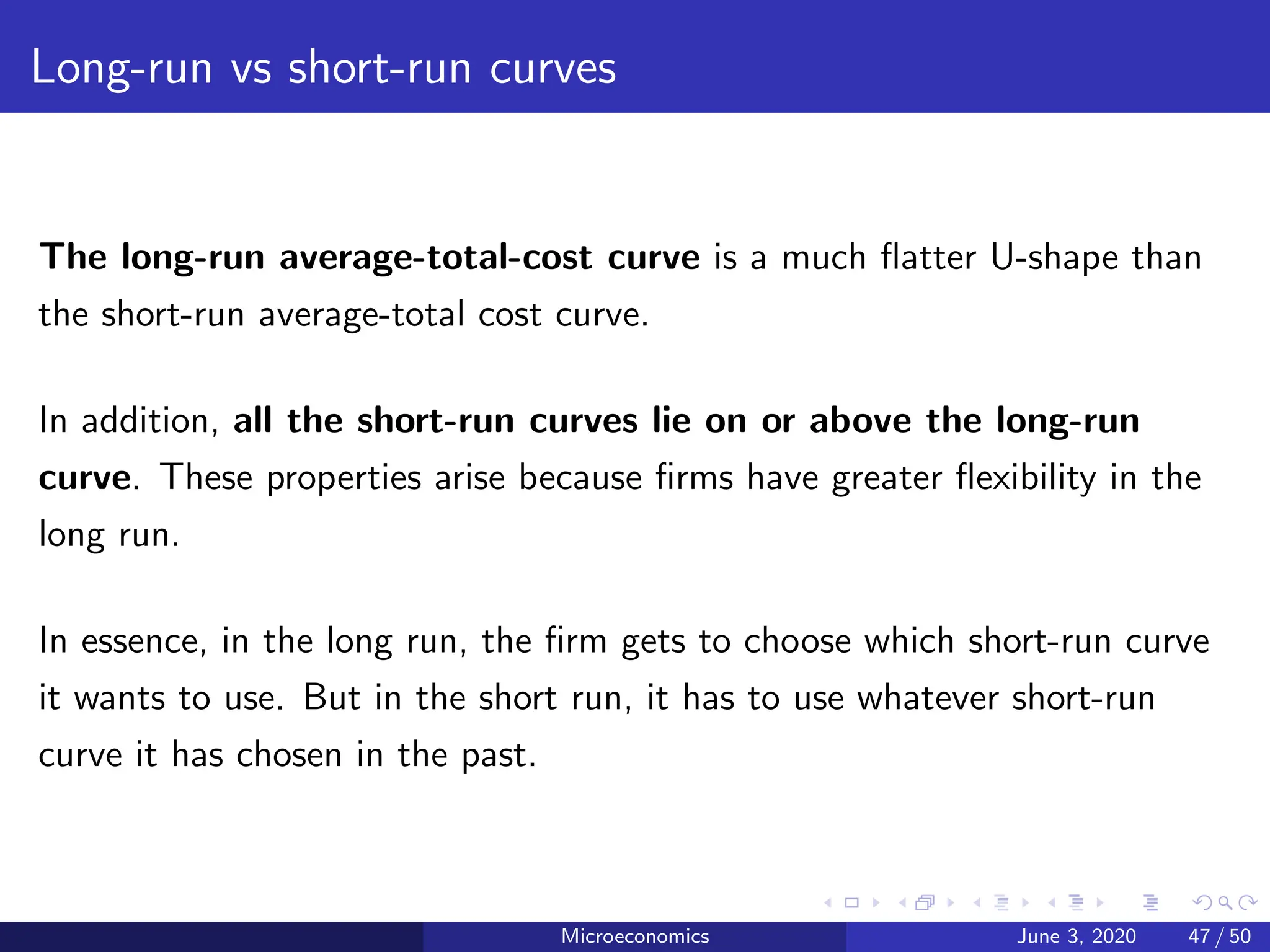 Long-run vs short-run curves

The long-run average-total-cost curve is a much flatter U-shape than the short-run average-total cost curve.

In addition, all the short-run curves lie on or above the long-run curve. These properties arise because firms have greater flexibility in the long run.

In essence, in the long run, the firm gets to choose which short-run curve it wants to use. But in the short run, it has to use whatever short-run curve it has chosen in the past.

Microeconomics June 3, 2020 47 / 50